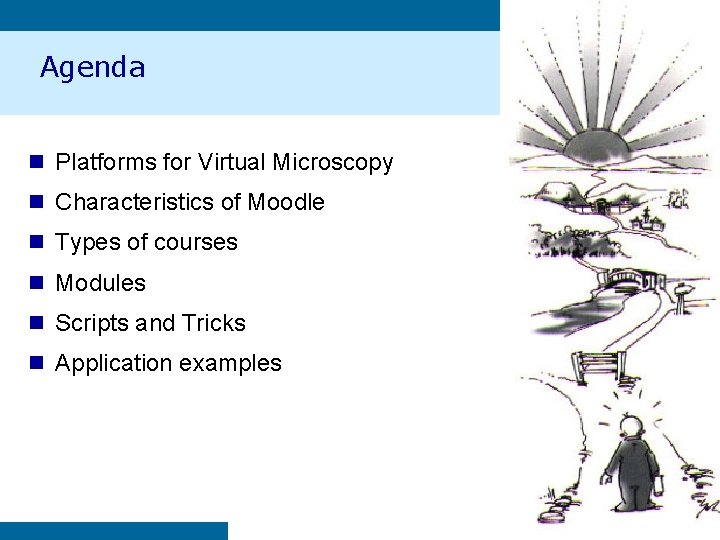 Agenda

- Platforms for Virtual Microscopy
- Characteristics of Moodle
- Types of courses
- Modules
- Scripts and Tricks
- Application examples